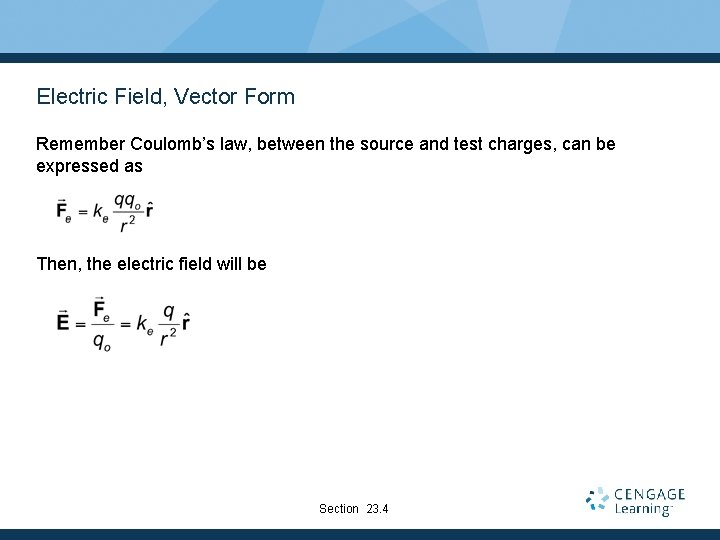 Electric Field, Vector Form

Remember Coulomb's law, between the source and test charges, can be expressed as

$\vec{\mathbf{F}}_e = k_e \frac{qq_o}{r^2}\hat{\mathbf{r}}$

Then, the electric field will be

$\vec{\mathbf{E}} = \frac{\vec{\mathbf{F}}_e}{q_o} = k_e \frac{q}{r^2}\hat{\mathbf{r}}$

Section 23.4

CENGAGE Learning